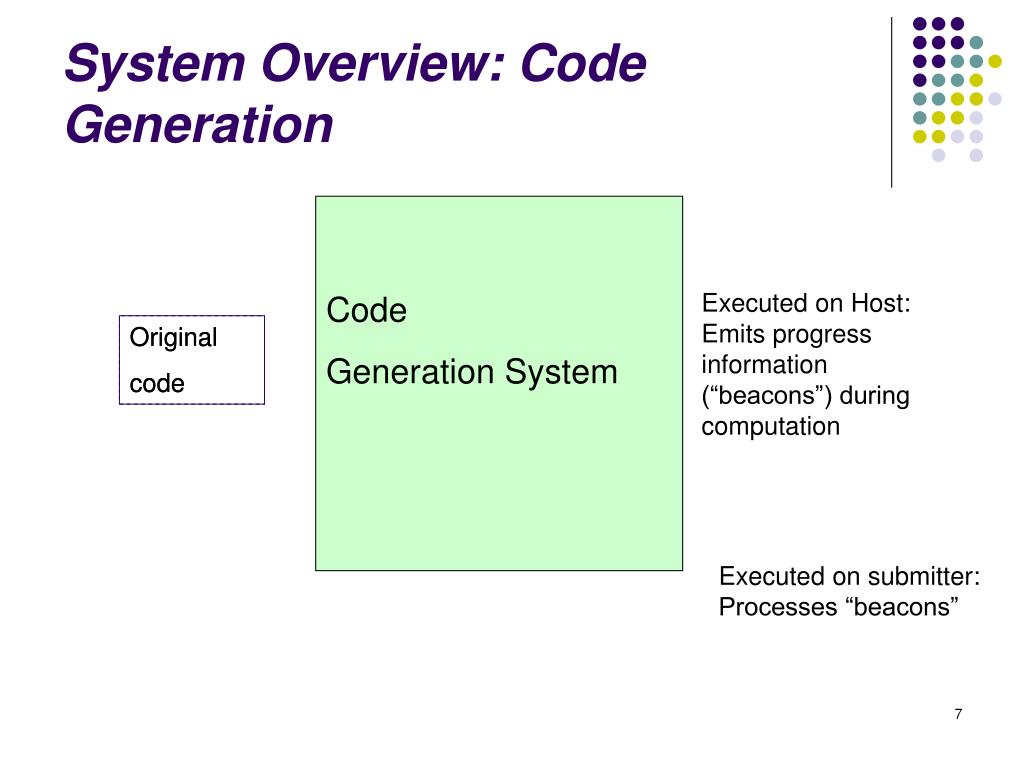 System Overview: Code Generation

Original code

Code

Generation System

Executed on Host: Emits progress information (“beacons”) during computation

Executed on submitter: Processes “beacons”

7